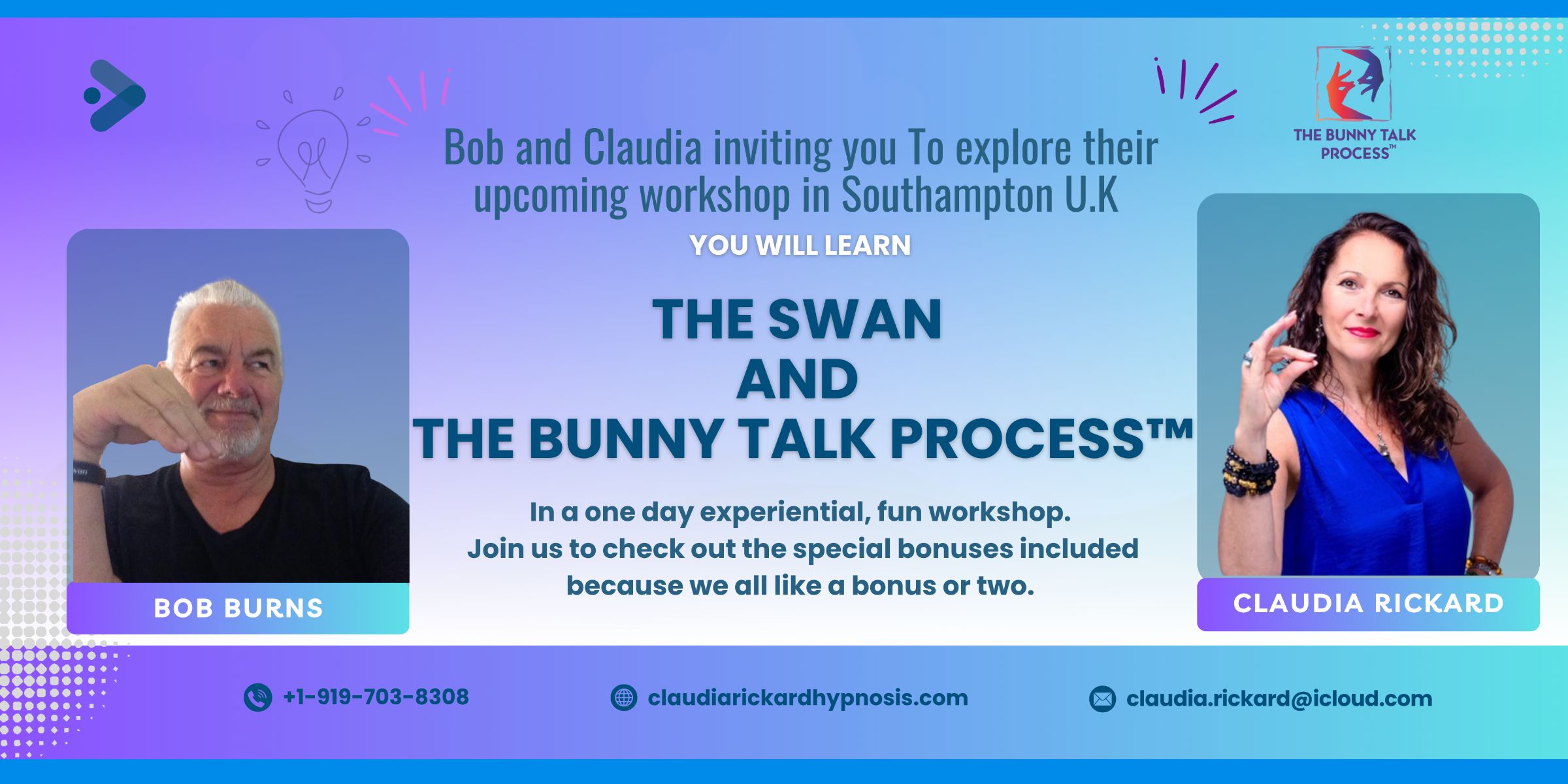 THE BUNNY TALK PROCESS™

Bob and Claudia inviting you To explore their upcoming workshop in Southampton U.K

YOU WILL LEARN

THE SWAN
AND
THE BUNNY TALK PROCESS™

In a one day experiential, fun workshop.
Join us to check out the special bonuses included because we all like a bonus or two.

BOB BURNS

CLAUDIA RICKARD

+1-919-703-8308

claudiarickardhypnosis.com

claudia.rickard@icloud.com